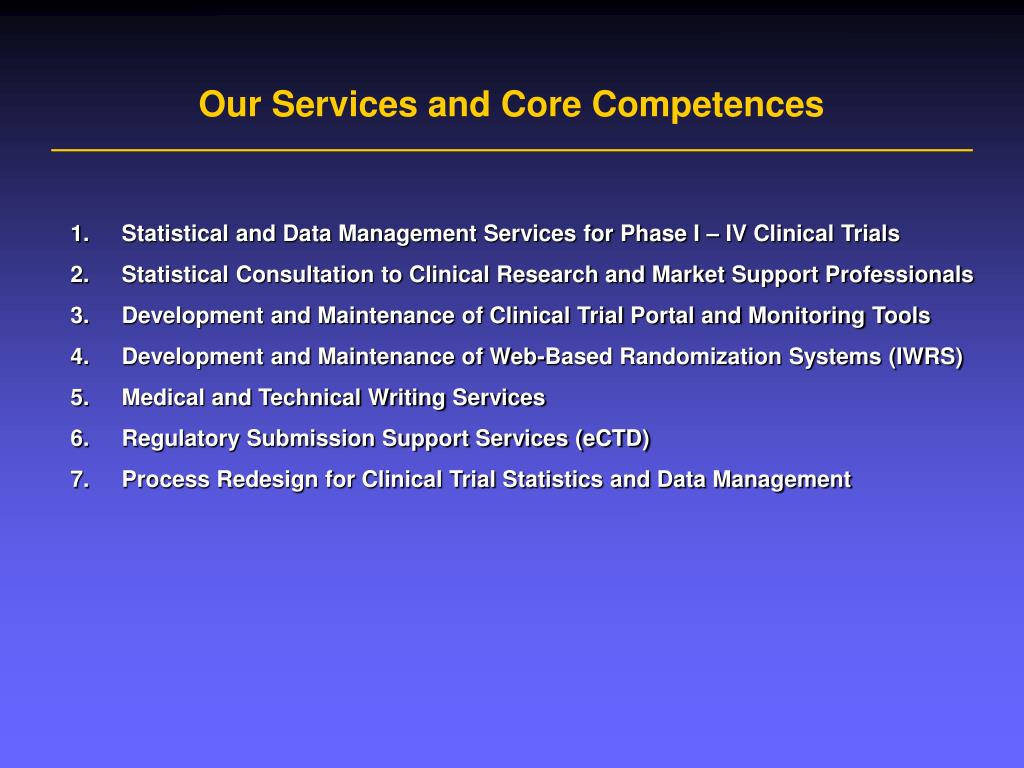 Our Services and Core Competences

1. Statistical and Data Management Services for Phase I – IV Clinical Trials
2. Statistical Consultation to Clinical Research and Market Support Professionals
3. Development and Maintenance of Clinical Trial Portal and Monitoring Tools
4. Development and Maintenance of Web-Based Randomization Systems (IWRS)
5. Medical and Technical Writing Services
6. Regulatory Submission Support Services (eCTD)
7. Process Redesign for Clinical Trial Statistics and Data Management